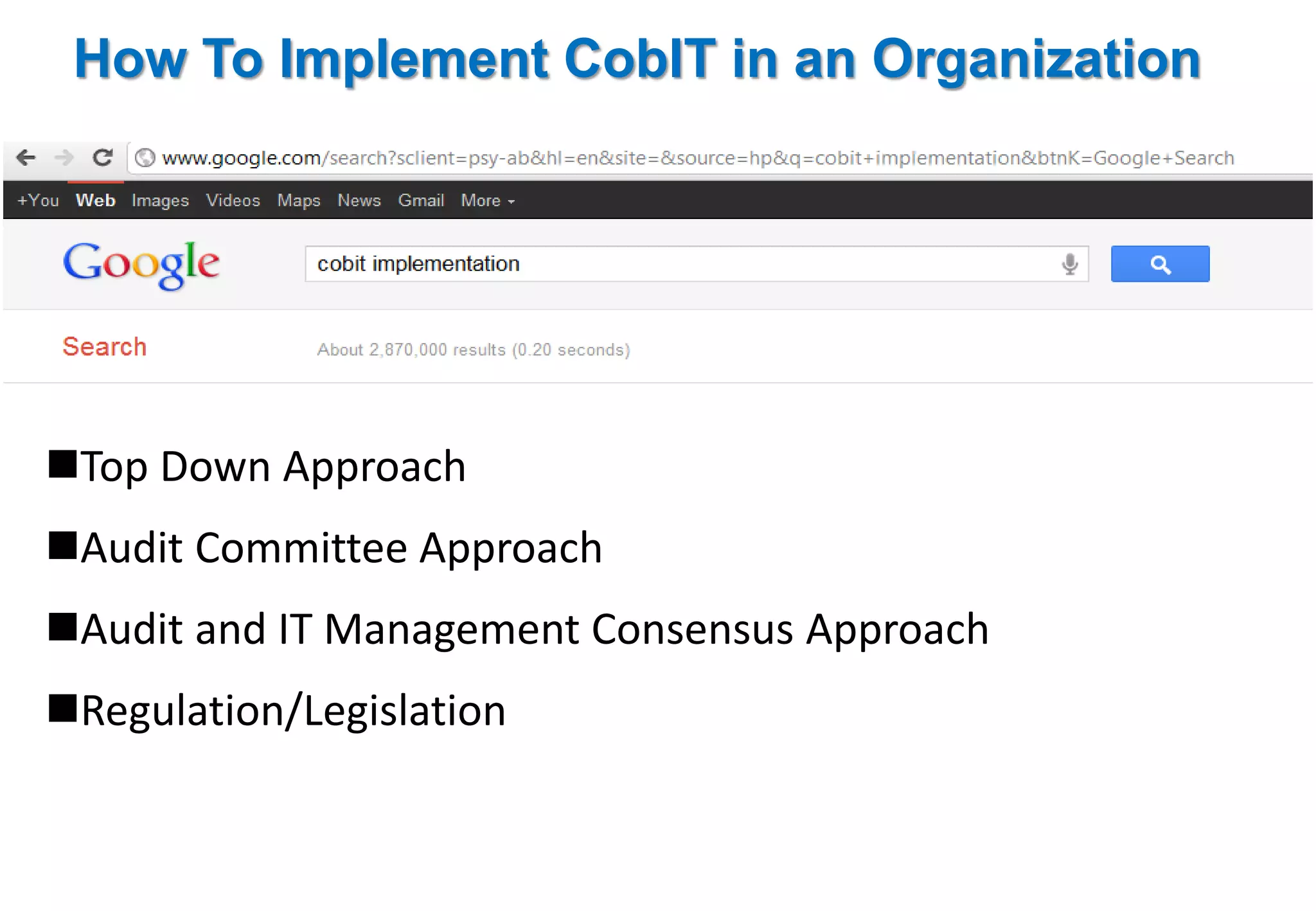 How To Implement CobIT in an Organization

www.google.com/search?sclient=psy-ab&hl=en&site=&source=hp&q=cobit+implementation&btnK=Google+Search

+You Web Images Videos Maps News Gmail More

Google

cobit implementation

Search

About 2,870,000 results (0.20 seconds)

■Top Down Approach

■Audit Committee Approach

■Audit and IT Management Consensus Approach

■Regulation/Legislation